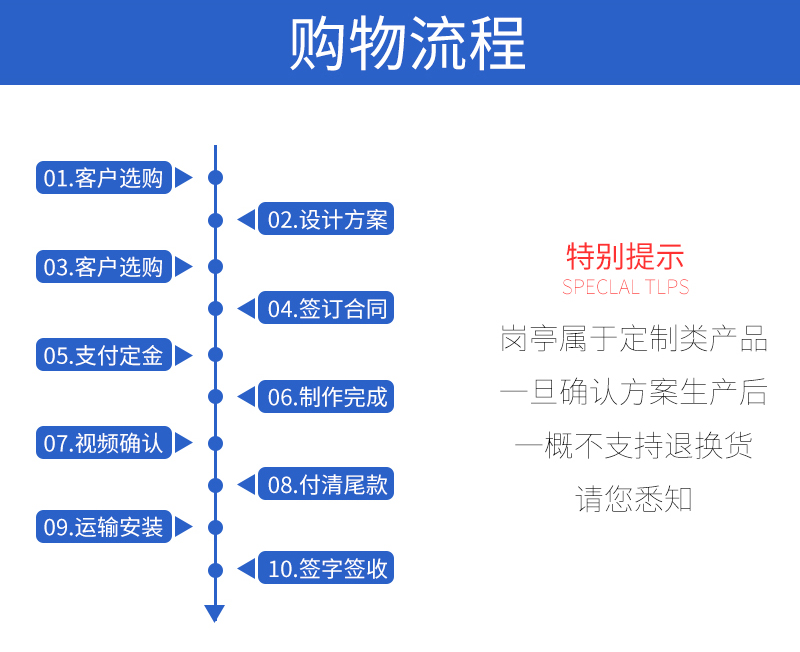 购物流程

01.客户选购

02.设计方案

03.客户选购

04.签订合同

05.支付定金

06.制作完成

07.视频确认

08.付清尾款

09.运输安装

10.签字签收

特别提示
SPECLAL TLPS

岗亭属于定制类产品
一旦确认方案生产后
一概不支持退换货
请您悉知